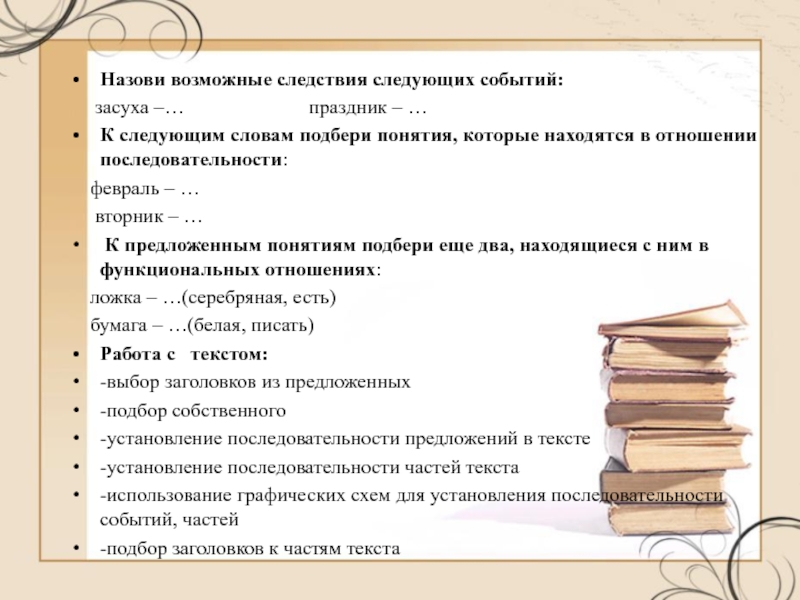 • Назови возможные следствия следующих событий:

засуха –… праздник – …

• К следующим словам подбери понятия, которые находятся в отношении последовательности:

февраль – …

вторник – …

• К предложенным понятиям подбери еще два, находящиеся с ним в функциональных отношениях:

ложка – …(серебряная, есть)

бумага – …(белая, писать)

• Работа с текстом:

• -выбор заголовков из предложенных

• -подбор собственного

• -установление последовательности предложений в тексте

• -установление последовательности частей текста

• -использование графических схем для установления последовательности событий, частей

• -подбор заголовков к частям текста